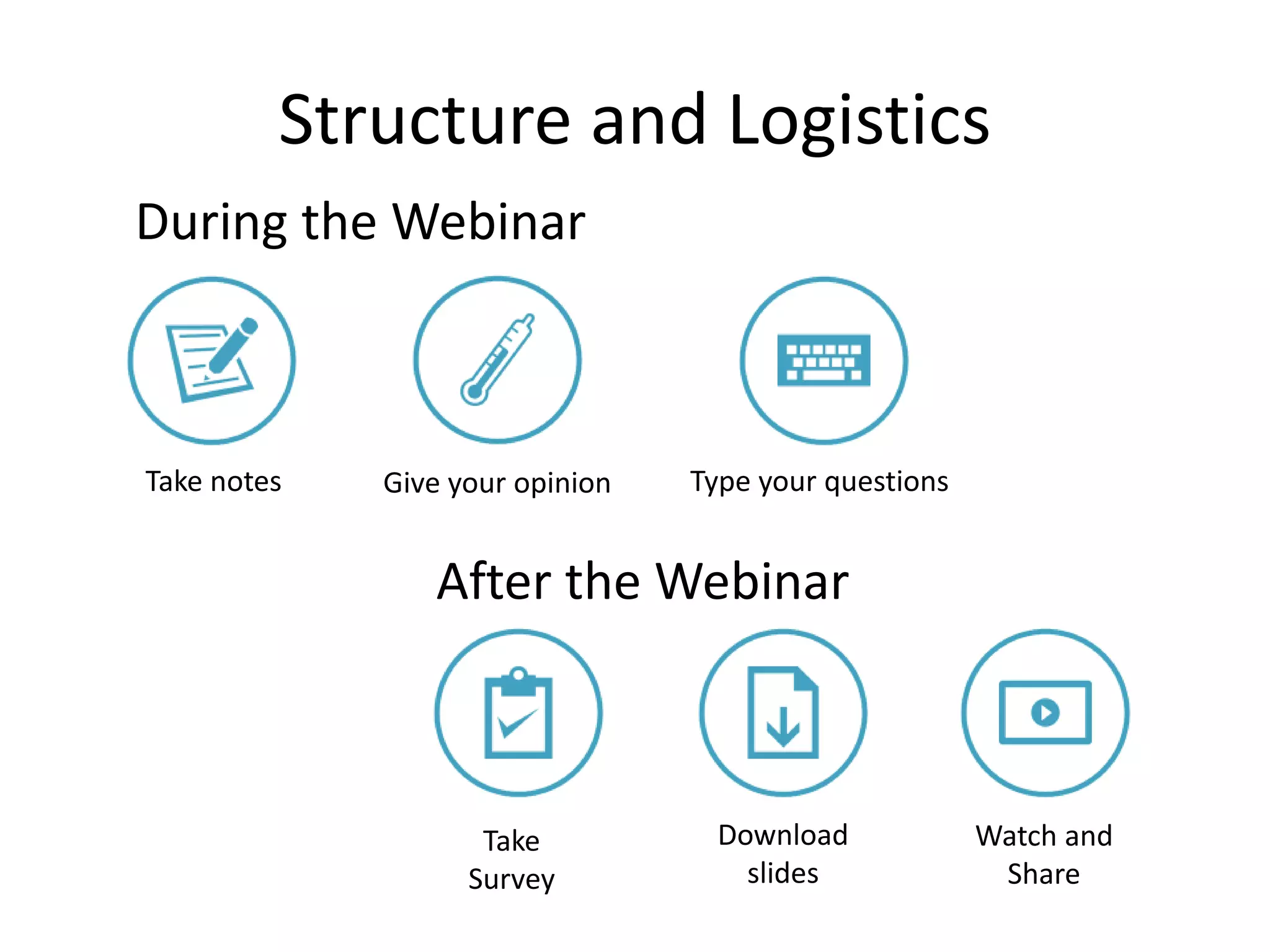 Structure and Logistics

During the Webinar

Take notes

Give your opinion

Type your questions

After the Webinar

Take Survey

Download slides

Watch and Share